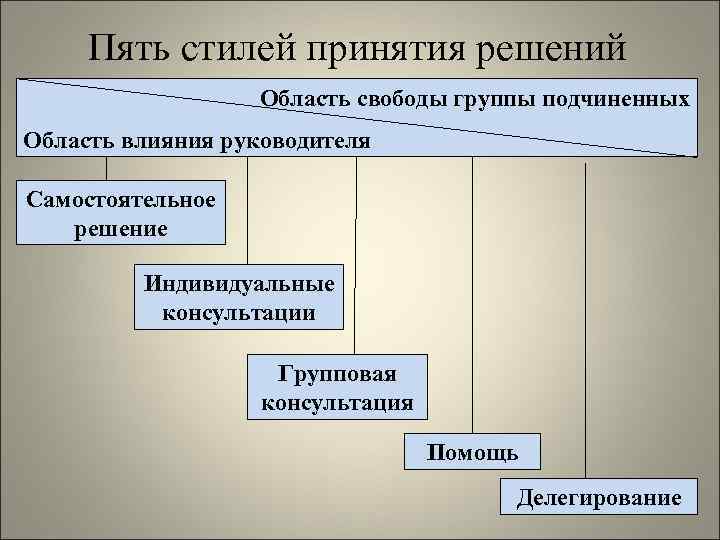 Пять стилей принятия решений

Область свободы группы подчиненных

Область влияния руководителя

Самостоятельное решение

Индивидуальные консультации

Групповая консультация

Помощь

Делегирование